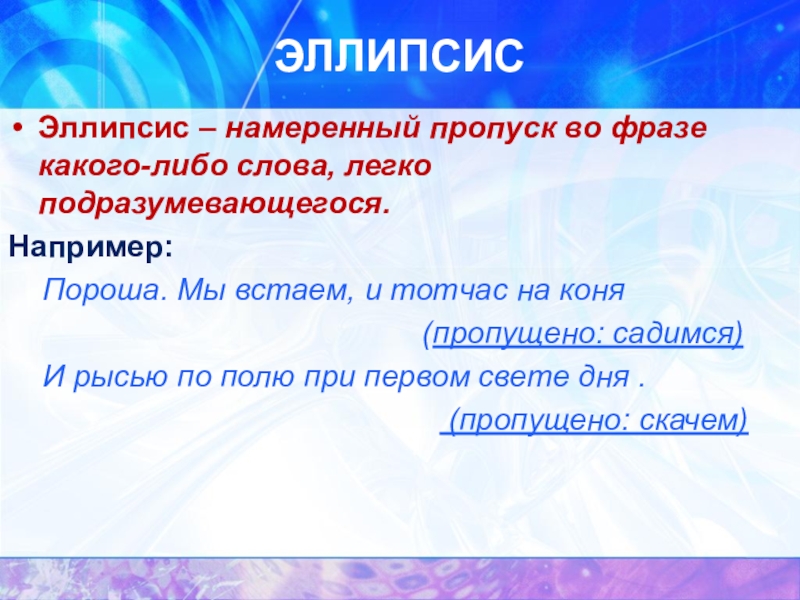 ЭЛЛИПСИС

• Эллипсис – намеренный пропуск во фразе какого-либо слова, легко подразумевающегося.

Например:

Пороша. Мы встаем, и тотчас на коня

(пропущено: садимся)

И рысью по полю при первом свете дня .

(пропущено: скачем)